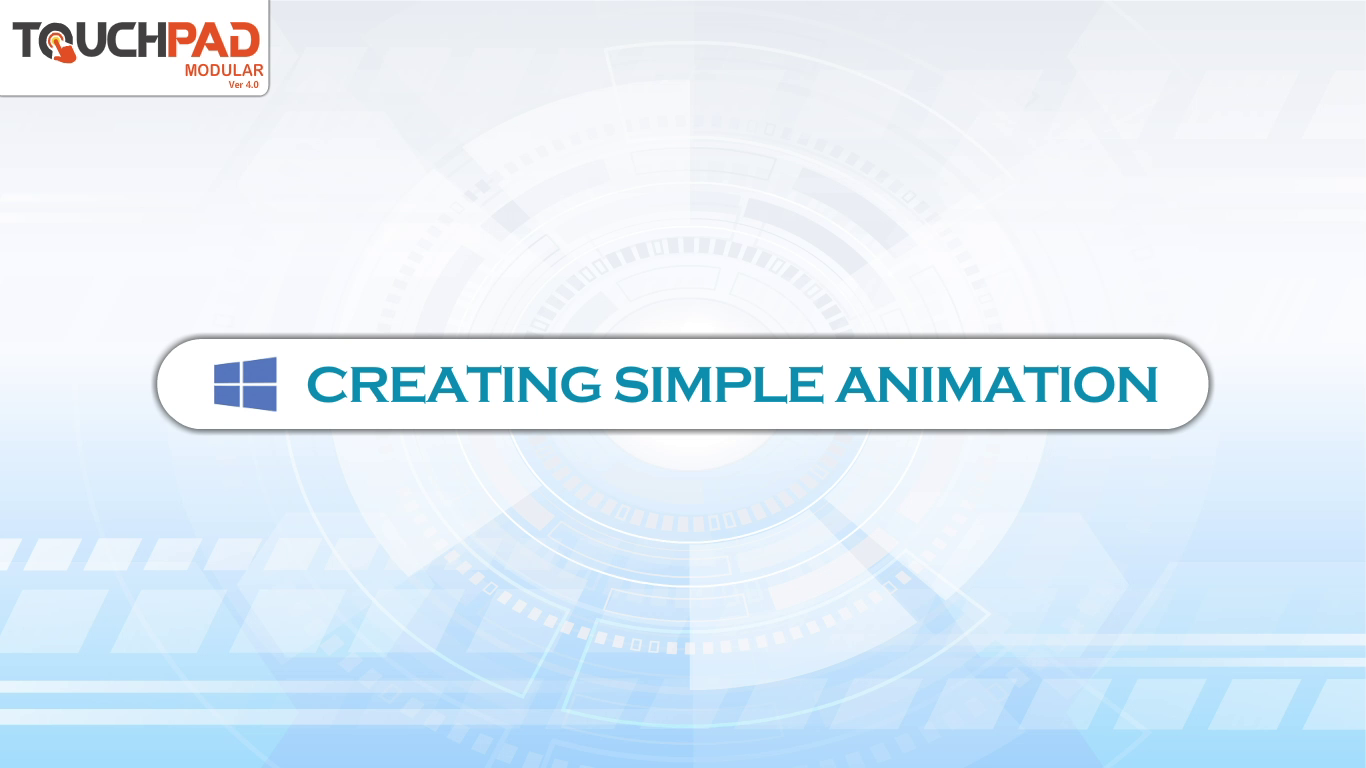 TOUCHPAD
MODULAR
Ver 4.0

CREATING SIMPLE ANIMATION